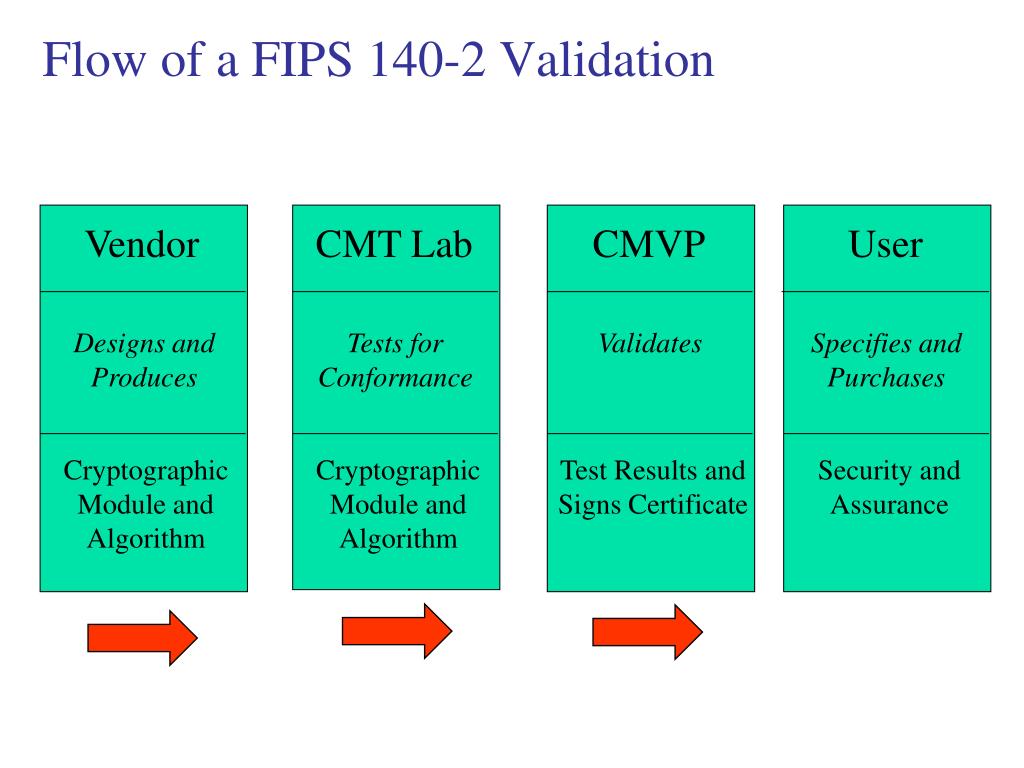 Flow of a FIPS 140-2 Validation

Vendor

Designs and Produces

Cryptographic Module and Algorithm

CMT Lab

Tests for Conformance

Cryptographic Module and Algorithm

CMVP

Validates

Test Results and Signs Certificate

User

Specifies and Purchases

Security and Assurance